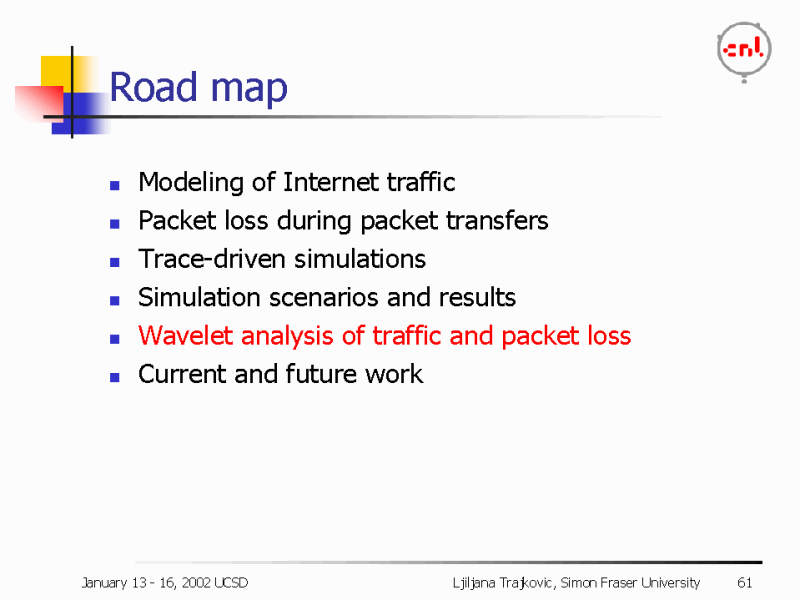 cnl

Road map

- Modeling of Internet traffic
- Packet loss during packet transfers
- Trace-driven simulations
- Simulation scenarios and results
- Wavelet analysis of traffic and packet loss
- Current and future work

January 13 - 16, 2002 UCSD

Ljiljana Trajkovic, Simon Fraser University

61